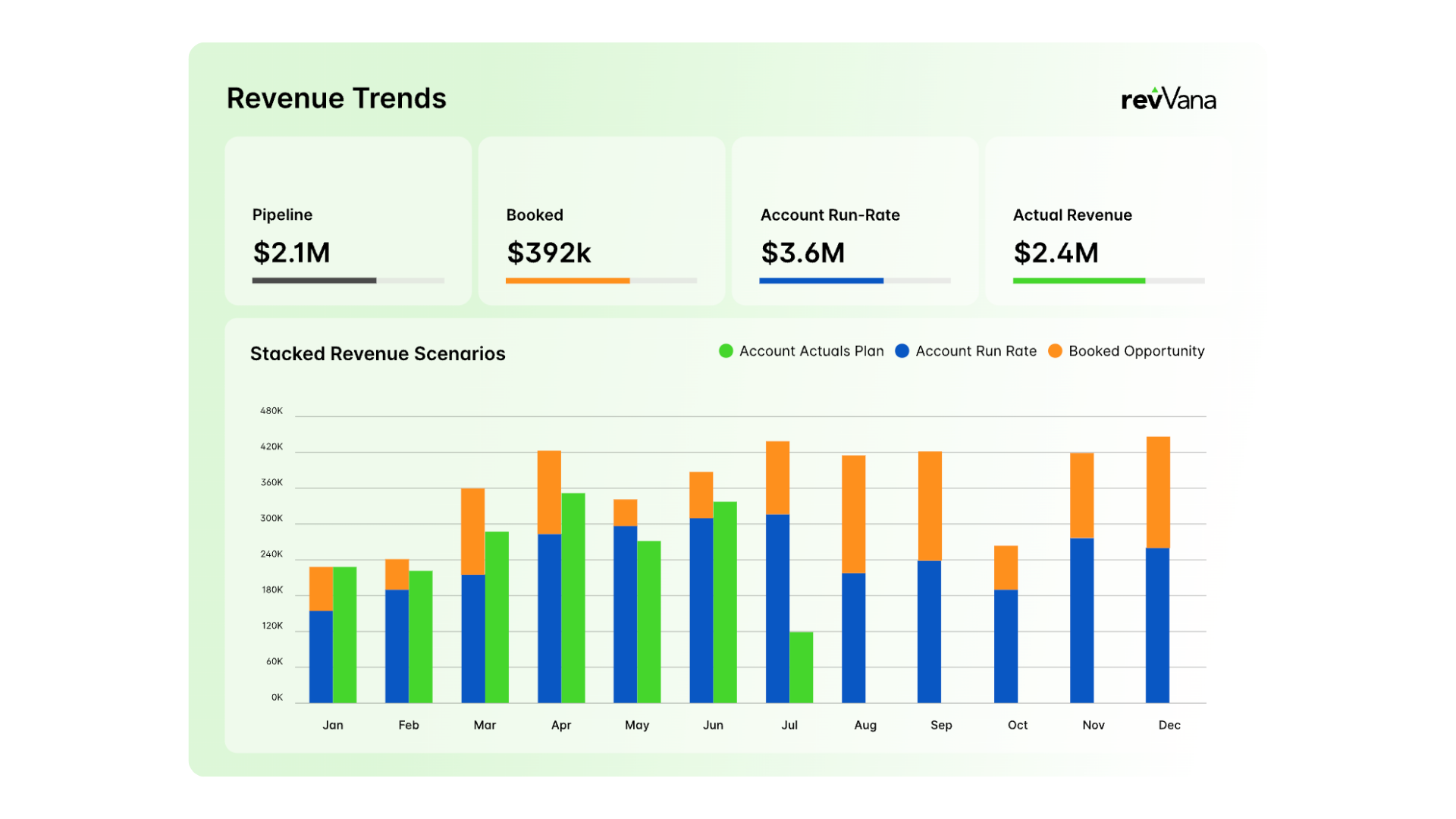 Revenue Trends

revVana

Pipeline
$2.1M

Booked
$392k

Account Run-Rate
$3.6M

Actual Revenue
$2.4M

Stacked Revenue Scenarios

Account Actuals Plan Account Run Rate Booked Opportunity

480K
420K
360K
300K
240K
180K
120K
60K
0K

Jan Feb Mar Apr May Jun Jul Aug Sep Oct Nov Dec